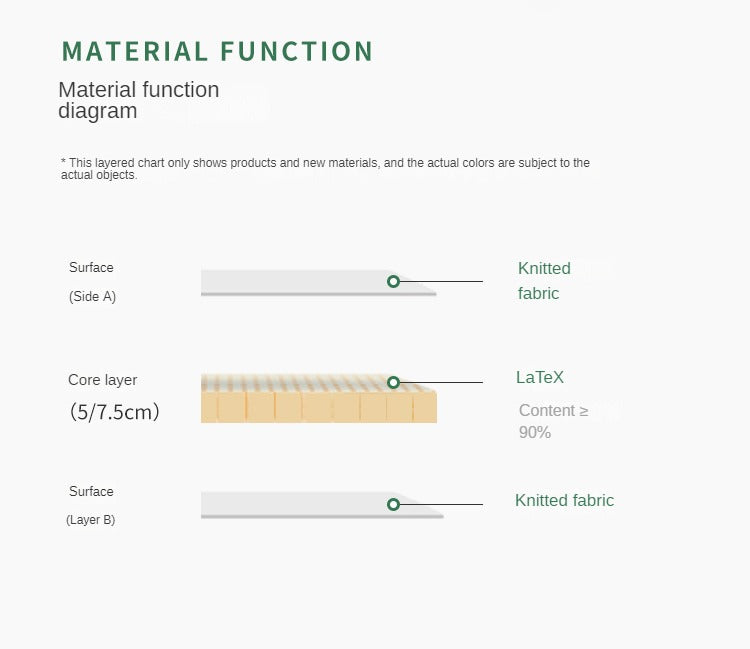 MATERIAL FUNCTION

Material function diagram

* This layered chart only shows products and new materials, and the actual colors are subject to the actual objects.

Surface
(Side A)

Knitted fabric

Core layer
(5/7.5cm)

LaTeX

Content ≥ 90%

Surface
(Layer B)

Knitted fabric